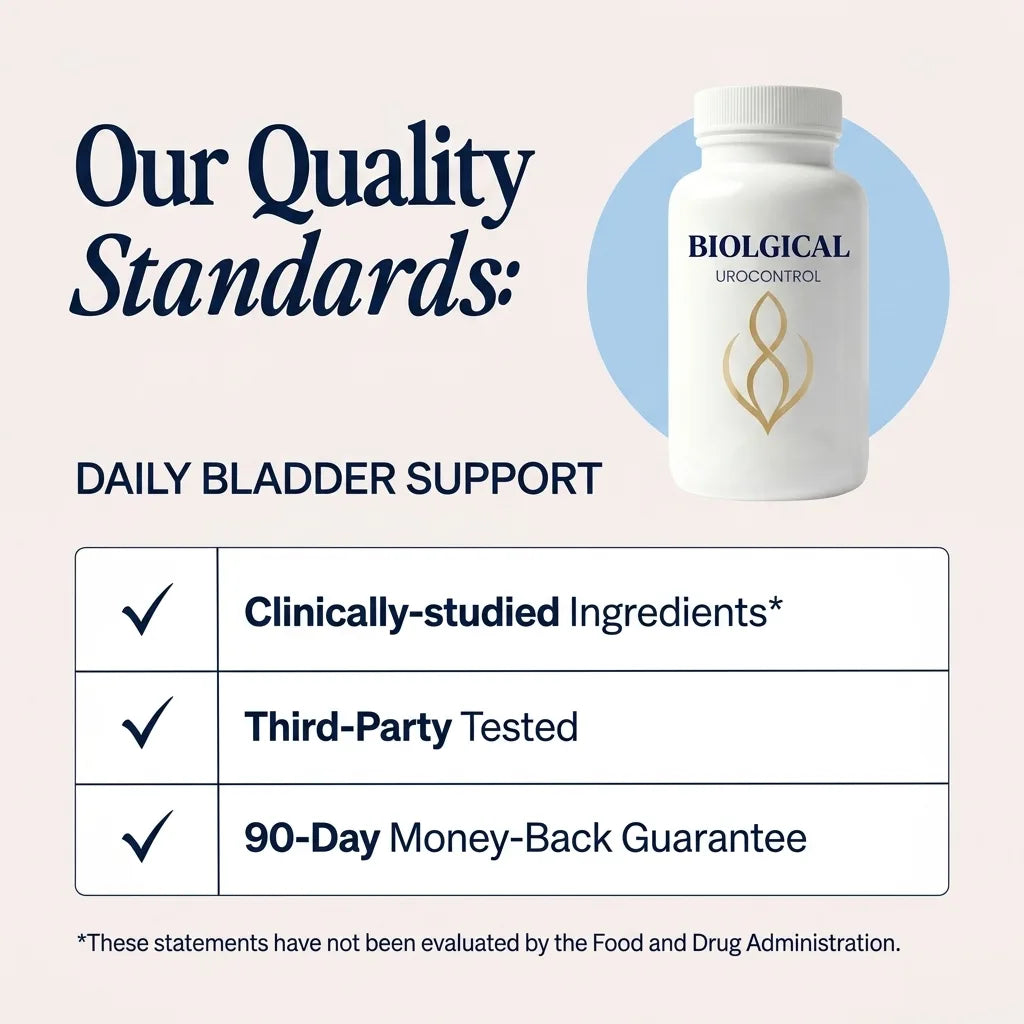 Our Quality Standards:

BIOLGICAL
UROCONTROL

DAILY BLADDER SUPPORT

| ✓ | Clinically-studied Ingredients* |
|---|---|
| ✓ | Third-Party Tested |
| ✓ | 90-Day Money-Back Guarantee |

*These statements have not been evaluated by the Food and Drug Administration.